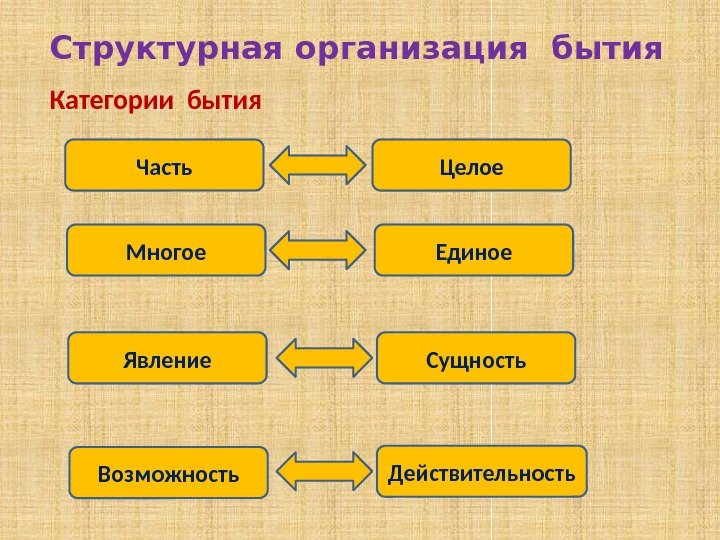 Структурная организация бытия

Категории бытия

Часть

Целое

Многое

Единое

Явление

Сущность

Возможность

Действительность